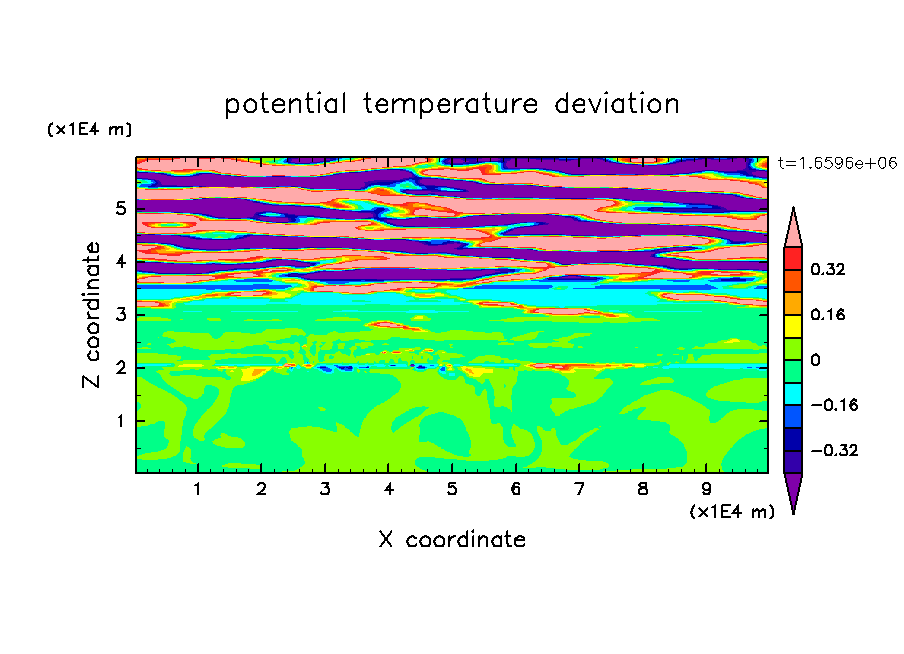 potential temperature deviation

(x1E4 m)

t=1.6596e+06

Z coordinate

5
4
3
2
1

0.32
0.16
0
−0.16
−0.32

1 2 3 4 5 6 7 8 9

(x1E4 m)

X coordinate